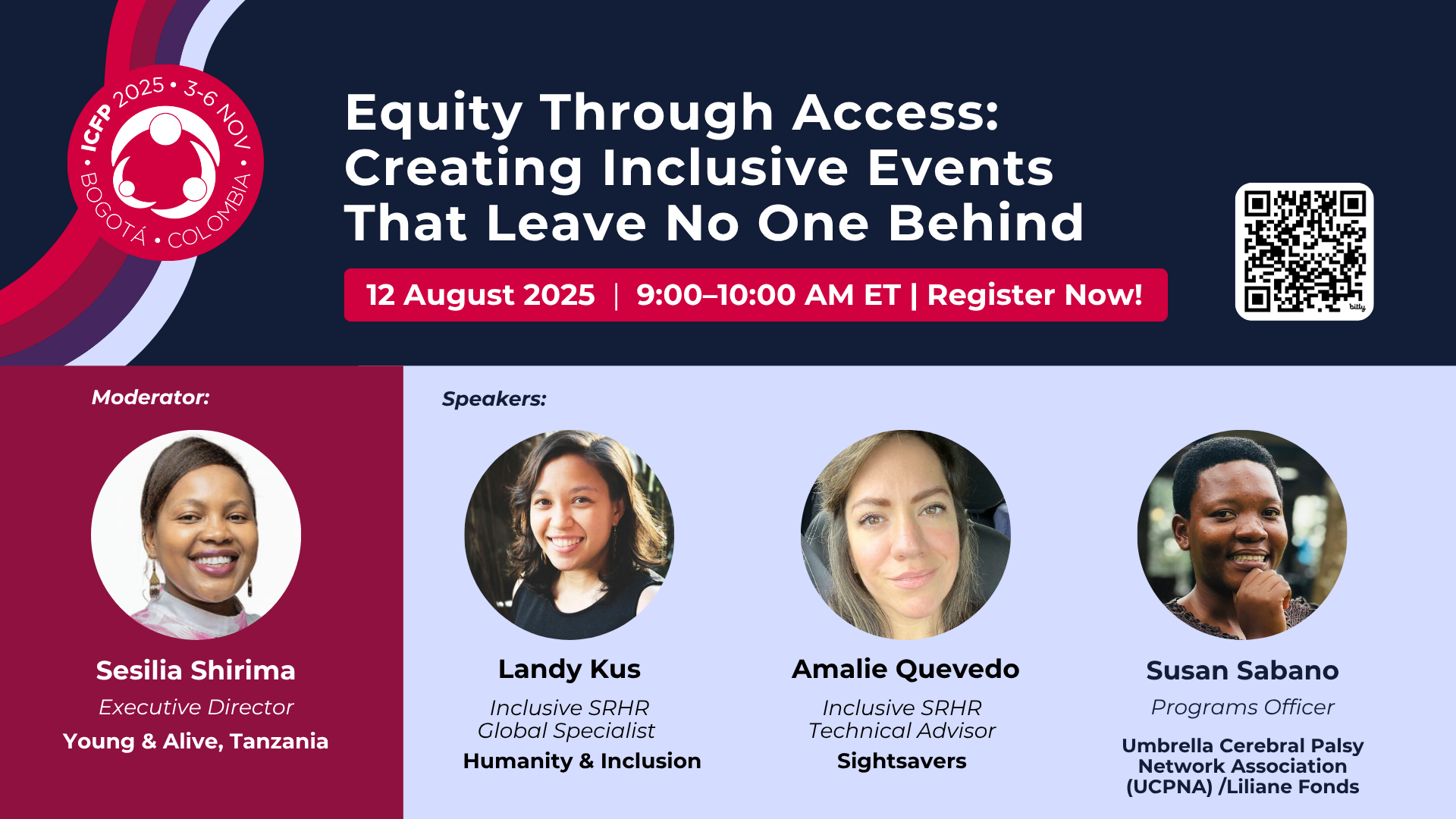 ICFP 2025 • 3-6 NOV • BOGOTÁ • COLOMBIA •

Equity Through Access: Creating Inclusive Events That Leave No One Behind

12 August 2025 | 9:00–10:00 AM ET | Register Now!

bitly

Moderator:

Sesilia Shirima
Executive Director
Young & Alive, Tanzania

Speakers:

Landy Kus
Inclusive SRHR Global Specialist
Humanity & Inclusion

Amalie Quevedo
Inclusive SRHR Technical Advisor
Sightsavers

Susan Sabano
Programs Officer
Umbrella Cerebral Palsy Network Association (UCPNA) /Liliane Fonds